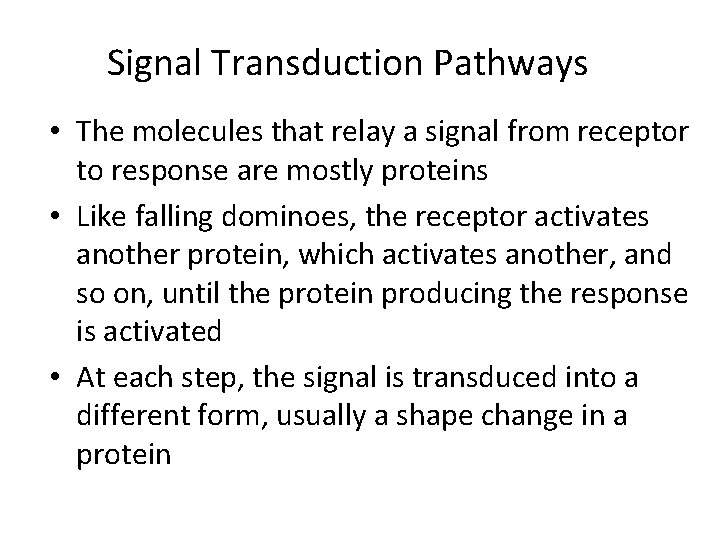 Signal Transduction Pathways

• The molecules that relay a signal from receptor to response are mostly proteins

• Like falling dominoes, the receptor activates another protein, which activates another, and so on, until the protein producing the response is activated

• At each step, the signal is transduced into a different form, usually a shape change in a protein